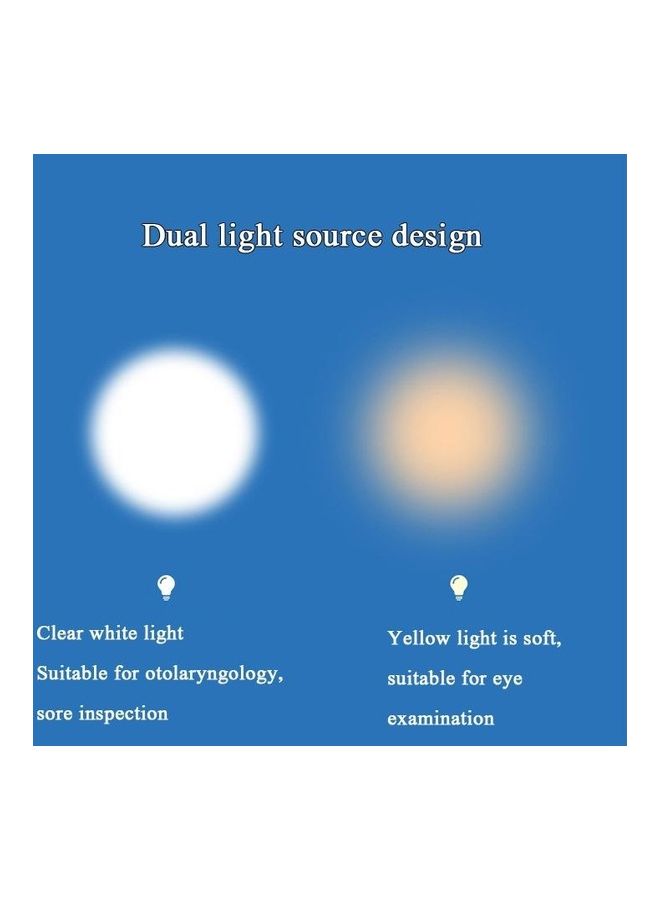 Dual light source design

Clear white light
Suitable for otolaryngology,
sore inspection

Yellow light is soft,
suitable for eye
examination